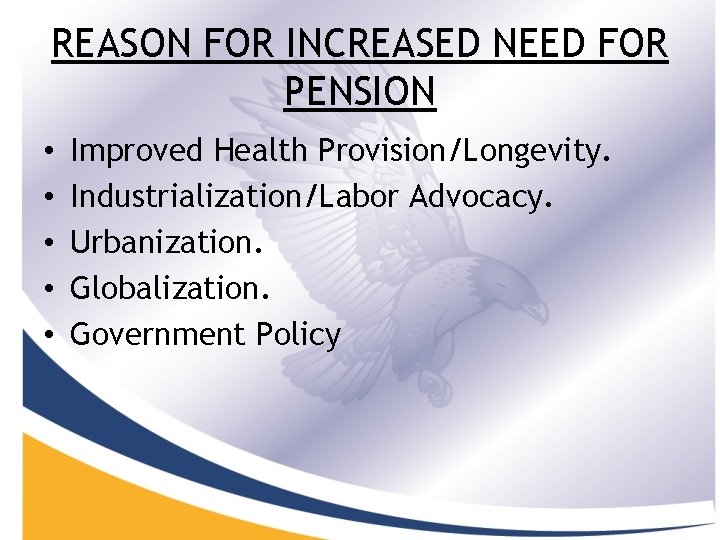 REASON FOR INCREASED NEED FOR PENSION

• Improved Health Provision/Longevity.
• Industrialization/Labor Advocacy.
• Urbanization.
• Globalization.
• Government Policy